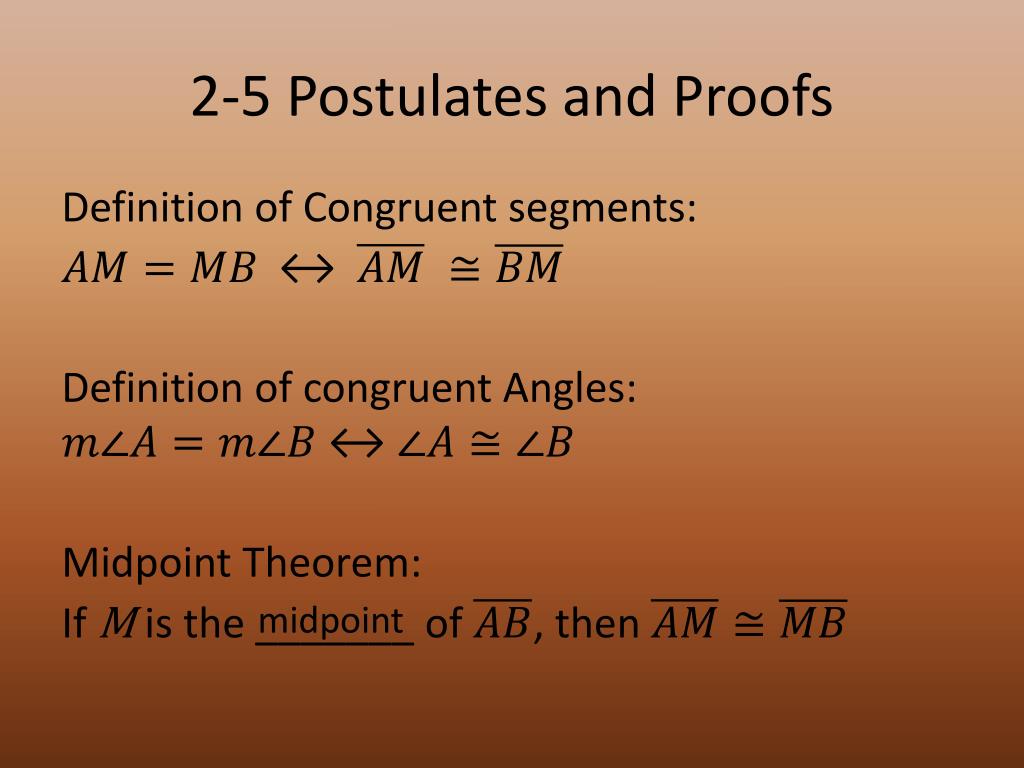 2-5 Postulates and Proofs

Definition of Congruent segments:
$AM = MB \leftrightarrow \overline{AM} \cong \overline{BM}$

Definition of congruent Angles:
$m\angle A = m\angle B \leftrightarrow \angle A \cong \angle B$

Midpoint Theorem:
If $M$ is the midpoint of $\overline{AB}$, then $\overline{AM} \cong \overline{MB}$